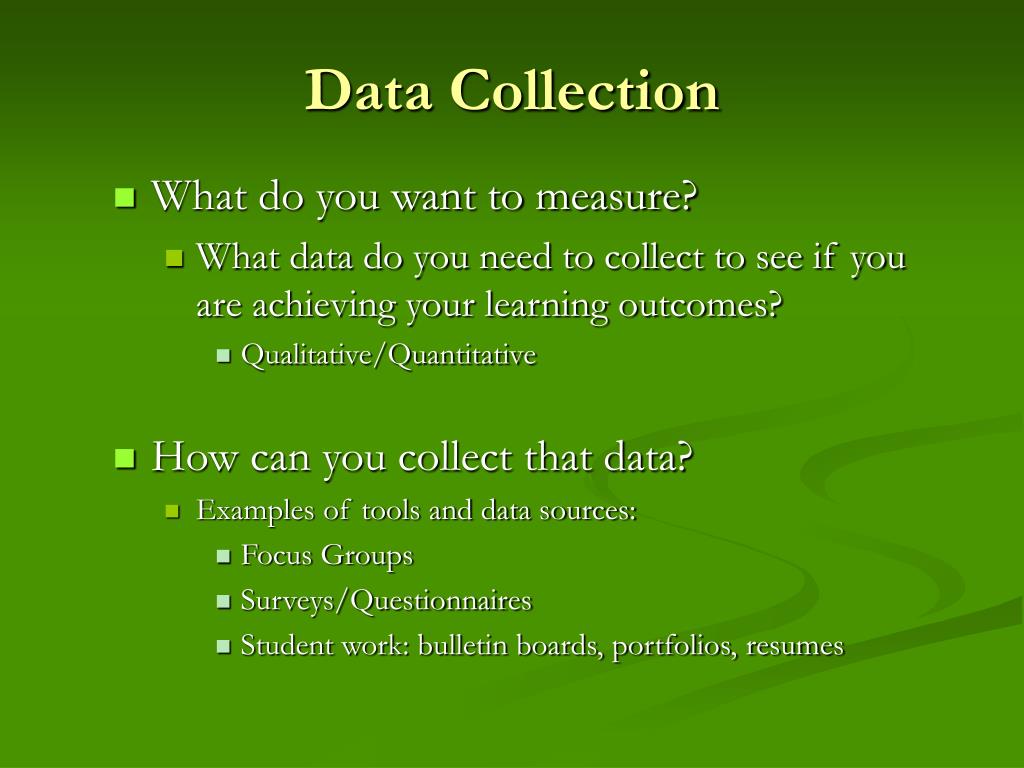 Data Collection

What do you want to measure?

What data do you need to collect to see if you are achieving your learning outcomes?

Qualitative/Quantitative

How can you collect that data?

Examples of tools and data sources:

Focus Groups

Surveys/Questionnaires

Student work: bulletin boards, portfolios, resumes